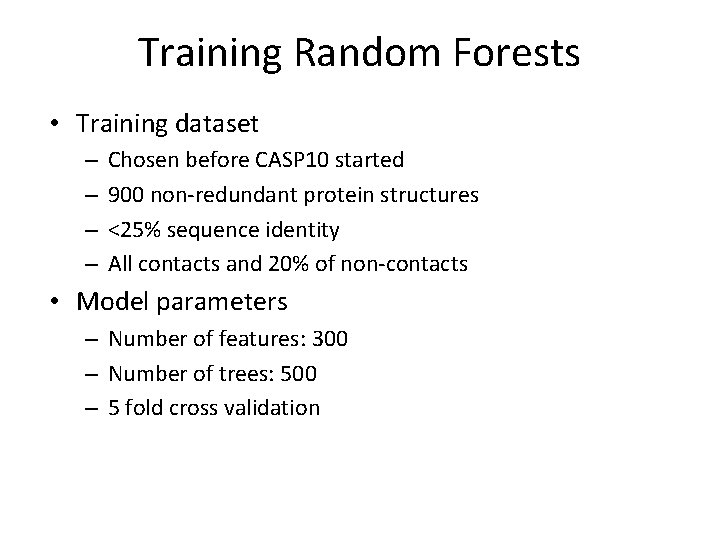 Training Random Forests

• Training dataset
– Chosen before CASP10 started
– 900 non-redundant protein structures
– <25% sequence identity
– All contacts and 20% of non-contacts

• Model parameters
– Number of features: 300
– Number of trees: 500
– 5 fold cross validation